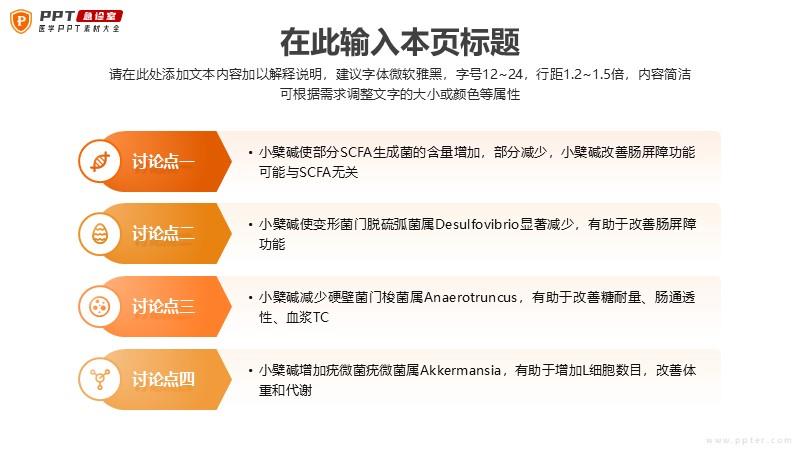 PPT 急诊室
医学PPT素材大全

在此输入本页标题

请在此处添加文本内容加以解释说明，建议字体微软雅黑，字号12~24，行距1.2~1.5倍，内容简洁可根据需求调整文字的大小或颜色等属性

讨论点一

• 小檗碱使部分SCFA生成菌的含量增加，部分减少，小檗碱改善肠屏障功能可能与SCFA无关

讨论点二

• 小檗碱使变形菌门脱硫弧菌属Desulfovibrio显著减少，有助于改善肠屏障功能

讨论点三

• 小檗碱减少硬壁菌门梭菌属Anaerotruncus，有助于改善糖耐量、肠通透性、血浆TC

讨论点四

• 小檗碱增加疣微菌疣微菌属Akkermansia，有助于增加L细胞数目，改善体重和代谢

www.ppter.com